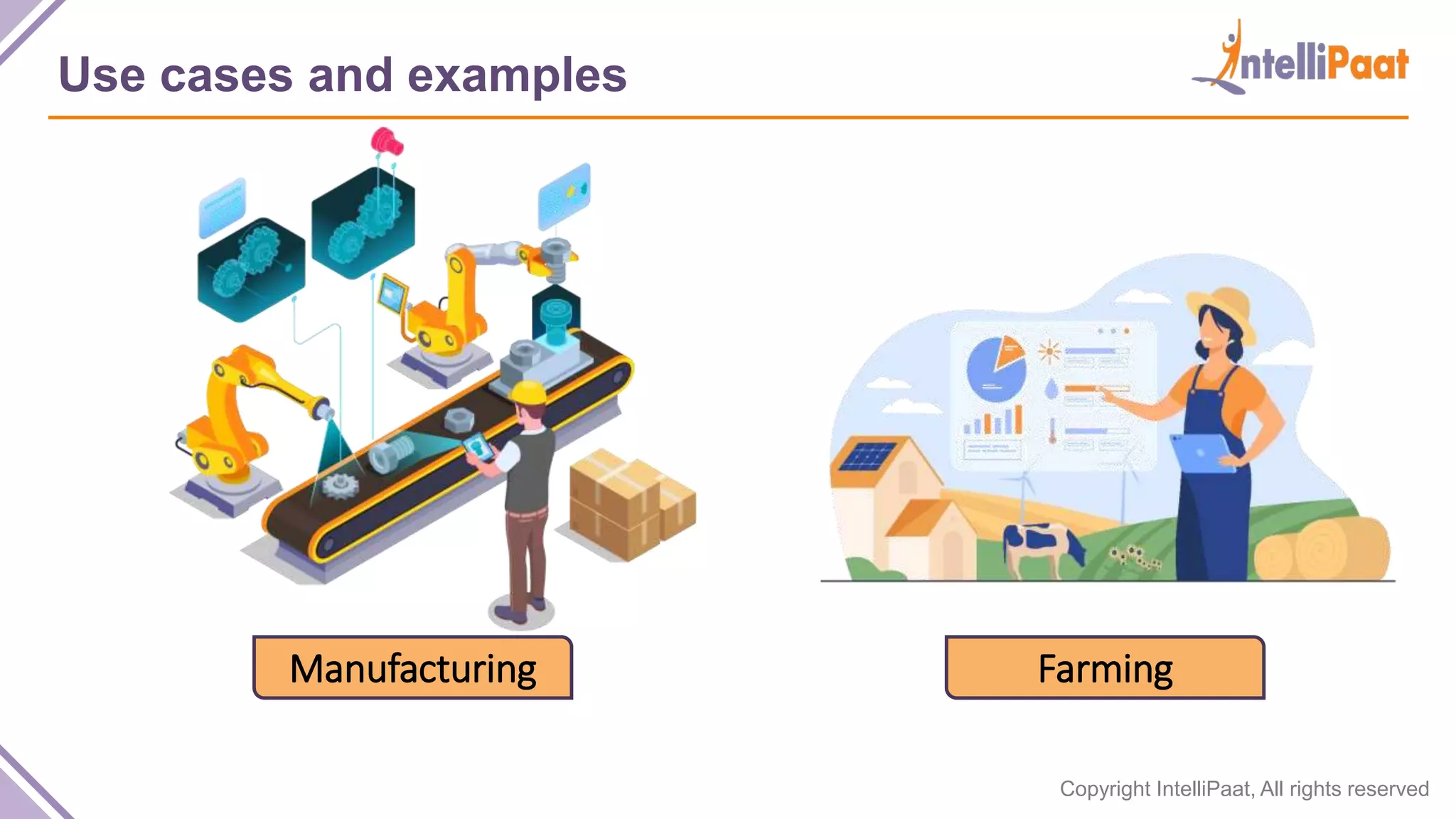 Use cases and examples

IntelliPaat

Manufacturing

Farming

Copyright IntelliPaat, All rights reserved